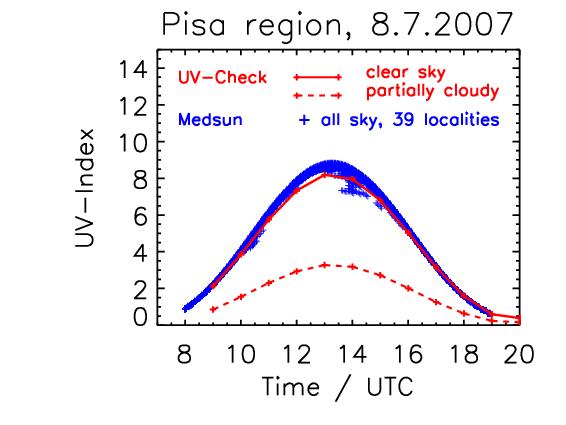 Pisa region, 8.7.2007

UV-Check clear sky
partially cloudy

Medsun + all sky, 39 localities

UV-Index

14
12
10
8
6
4
2
0

8 10 12 14 16 18 20

Time / UTC